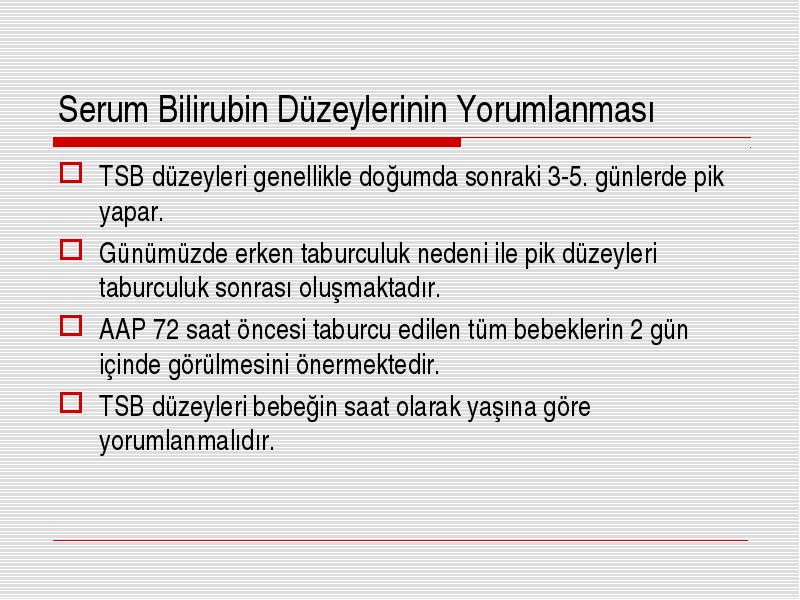 Serum Bilirubin Düzeylerinin Yorumlanması

TSB düzeyleri genellikle doğumda sonraki 3-5. günlerde pik yapar.

Günümüzde erken taburculuk nedeni ile pik düzeyleri taburculuk sonrası oluşmaktadır.

AAP 72 saat öncesi taburcu edilen tüm bebeklerin 2 gün içinde görülmesini önermektedir.

TSB düzeyleri bebeğin saat olarak yaşına göre yorumlanmalıdır.